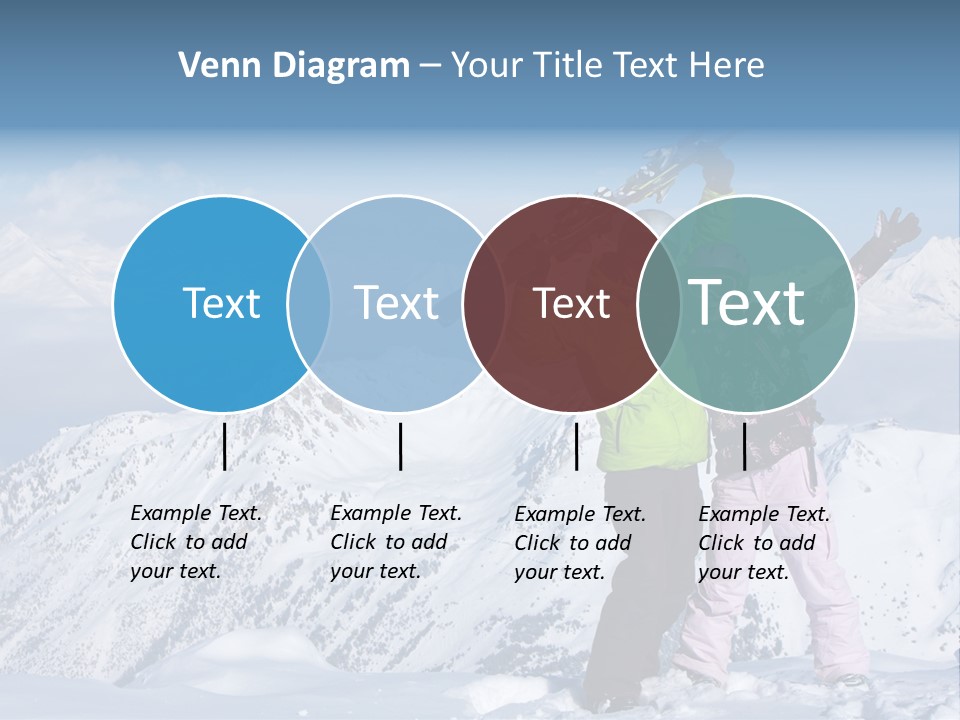 Venn Diagram – Your Title Text Here

Text

Text

Text

Text

Example Text. Click to add your text.

Example Text. Click to add your text.

Example Text. Click to add your text.

Example Text. Click to add your text.